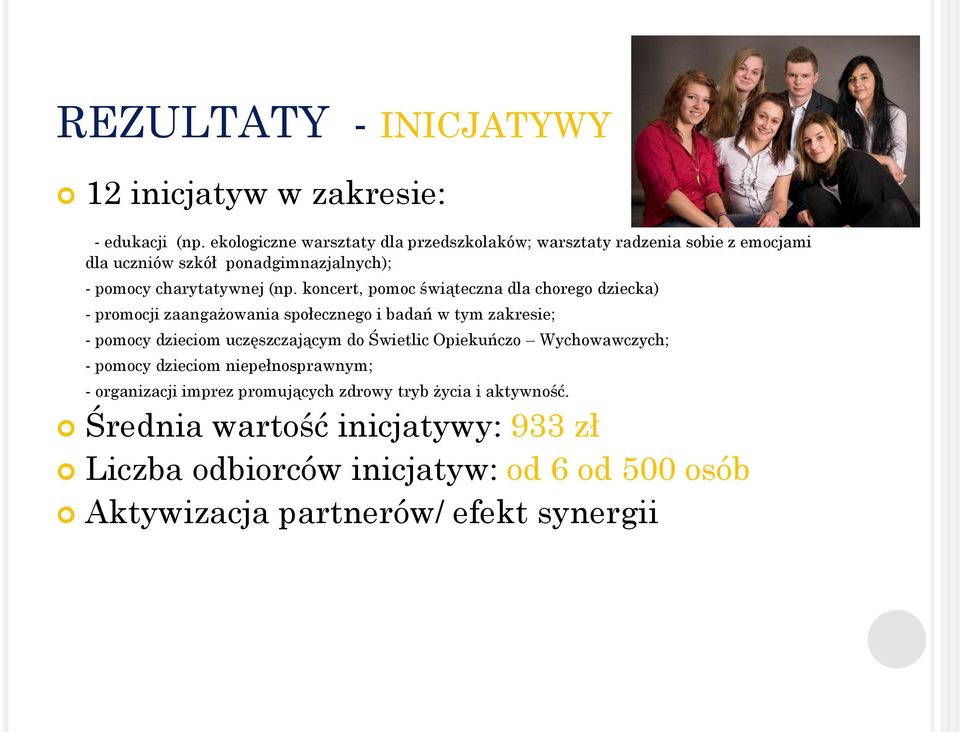 REZULTATY - INICJATYWY

12 inicjatyw w zakresie:

- edukacji (np. ekologiczne warsztaty dla przedszkolaków; warsztaty radzenia sobie z emocjami dla uczniów szkół ponadgimnazjalnych);

- pomocy charytatywnej (np. koncert, pomoc świąteczna dla chorego dziecka)

- promocji zaangażowania społecznego i badań w tym zakresie;

- pomocy dzieciom uczęszczającym do Świetlic Opiekuńczo – Wychowawczych;

- pomocy dzieciom niepełnosprawnym;

- organizacji imprez promujących zdrowy tryb życia i aktywność.

Średnia wartość inicjatywy: 933 zł

Liczba odbiorców inicjatyw: od 6 od 500 osób

Aktywizacja partnerów/ efekt synergii